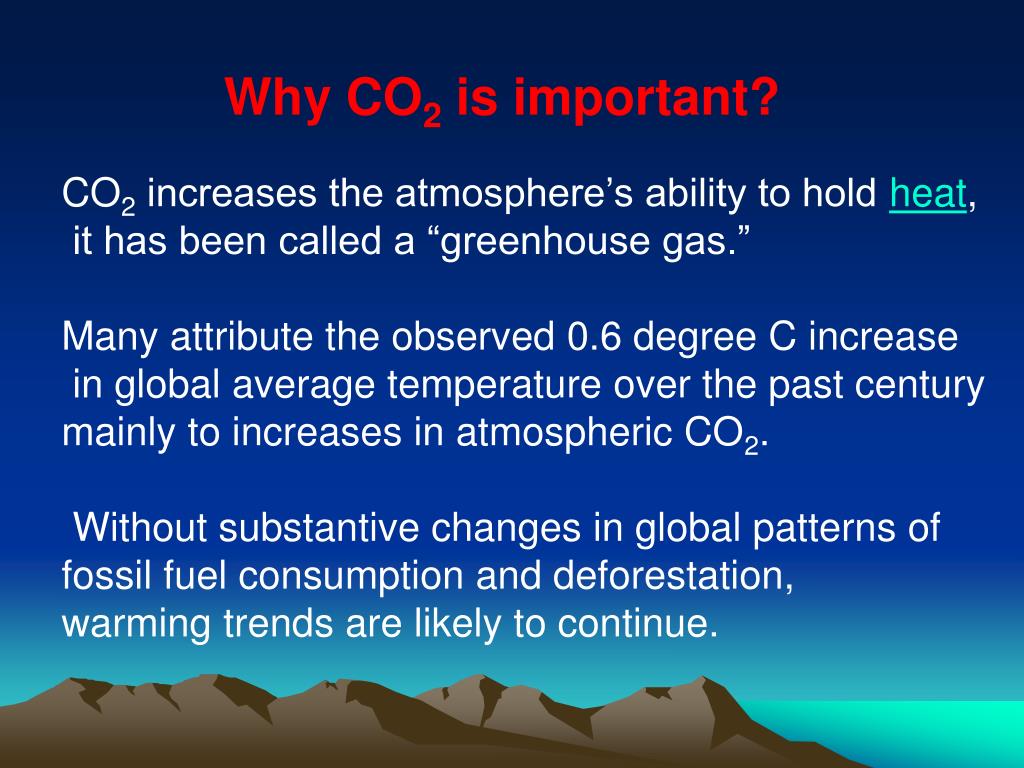 Why $CO_2$ is important?

$CO_2$ increases the atmosphere’s ability to hold heat, it has been called a “greenhouse gas.”

Many attribute the observed 0.6 degree C increase in global average temperature over the past century mainly to increases in atmospheric $CO_2$.

Without substantive changes in global patterns of fossil fuel consumption and deforestation, warming trends are likely to continue.